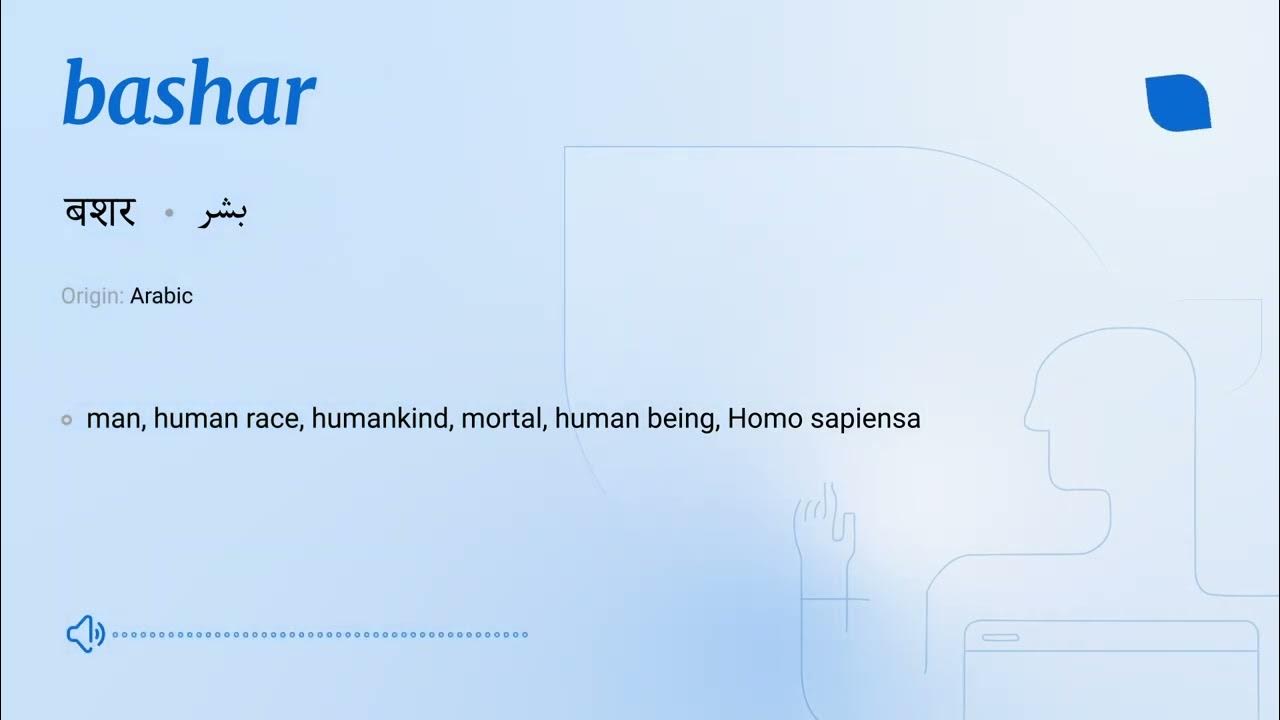 bashar

बशर • بشر

Origin: Arabic

man, human race, humankind, mortal, human being, Homo sapiensa